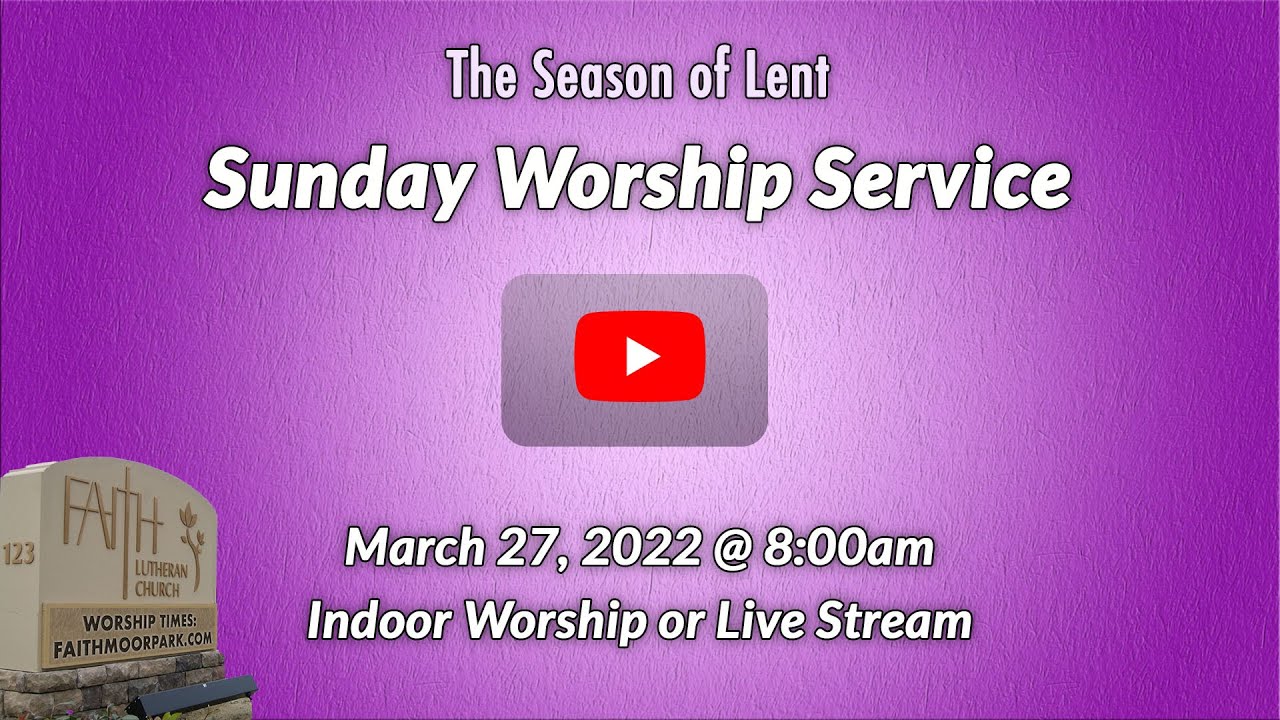 The Season of Lent

Sunday Worship Service

March 27, 2022 @ 8:00am

Indoor Worship or Live Stream

123

FAITH

LUTHERAN CHURCH

WORSHIP TIMES:
FAITHMOORPARK.COM